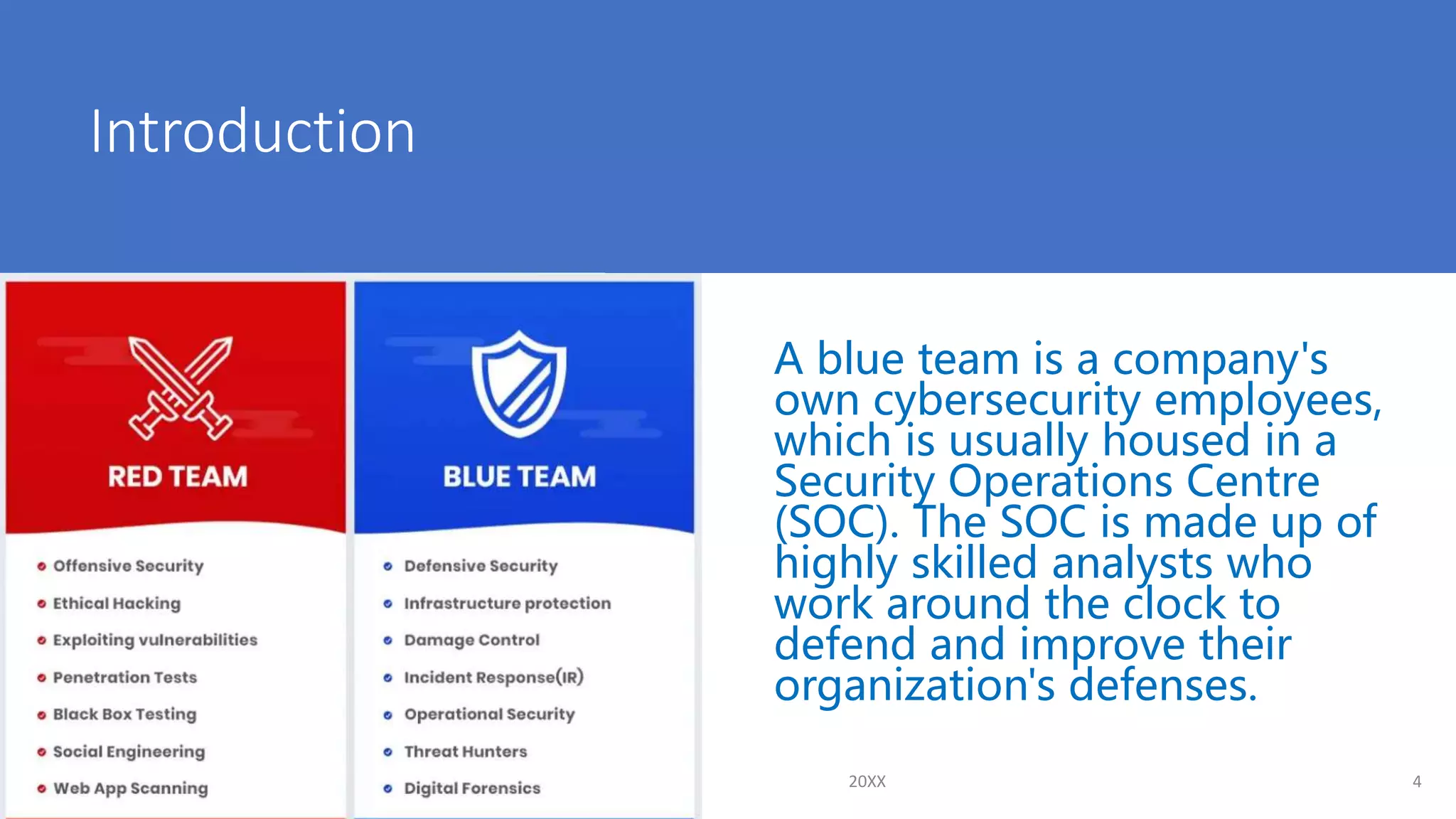 Introduction

RED TEAM

- Offensive Security
- Ethical Hacking
- Exploiting vulnerabilities
- Penetration Tests
- Black Box Testing
- Social Engineering
- Web App Scanning

BLUE TEAM

- Defensive Security
- Infrastructure protection
- Damage Control
- Incident Response(IR)
- Operational Security
- Threat Hunters
- Digital Forensics

A blue team is a company's own cybersecurity employees, which is usually housed in a Security Operations Centre (SOC). The SOC is made up of highly skilled analysts who work around the clock to defend and improve their organization's defenses.

20XX

4